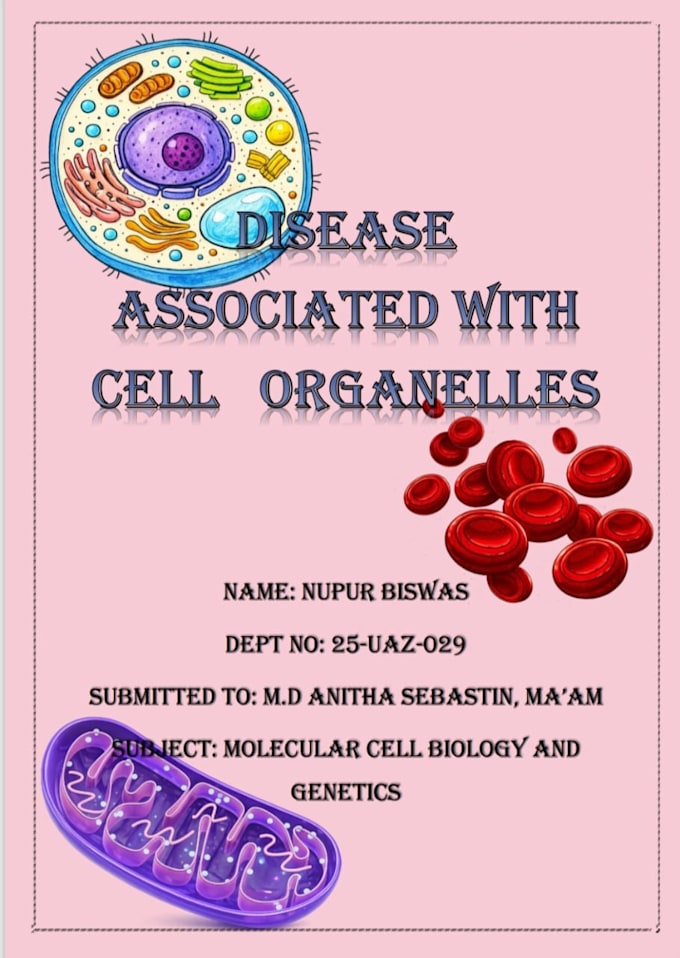 DISEASE ASSOCIATED WITH CELL ORGANELLES

NAME: NUPUR BISWAS

DEPT NO: 25-UAZ-029

SUBMITTED TO: M.D ANITHA SEBASTIN, MA'AM

SUBJECT: MOLECULAR CELL BIOLOGY AND GENETICS